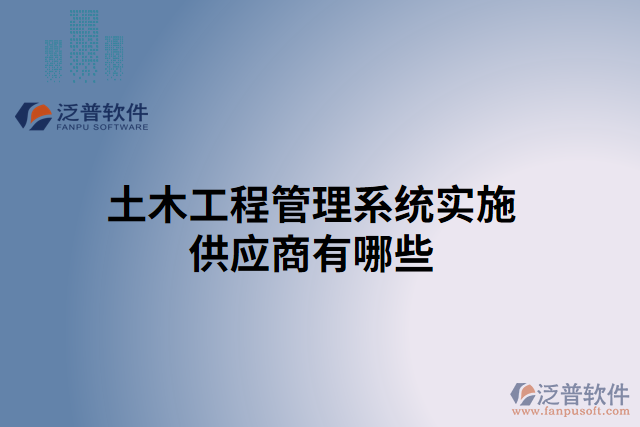 泛普软件
FANPU SOFTWARE

土木工程管理系统实施供应商有哪些

泛普软件
www.fanpusoft.com